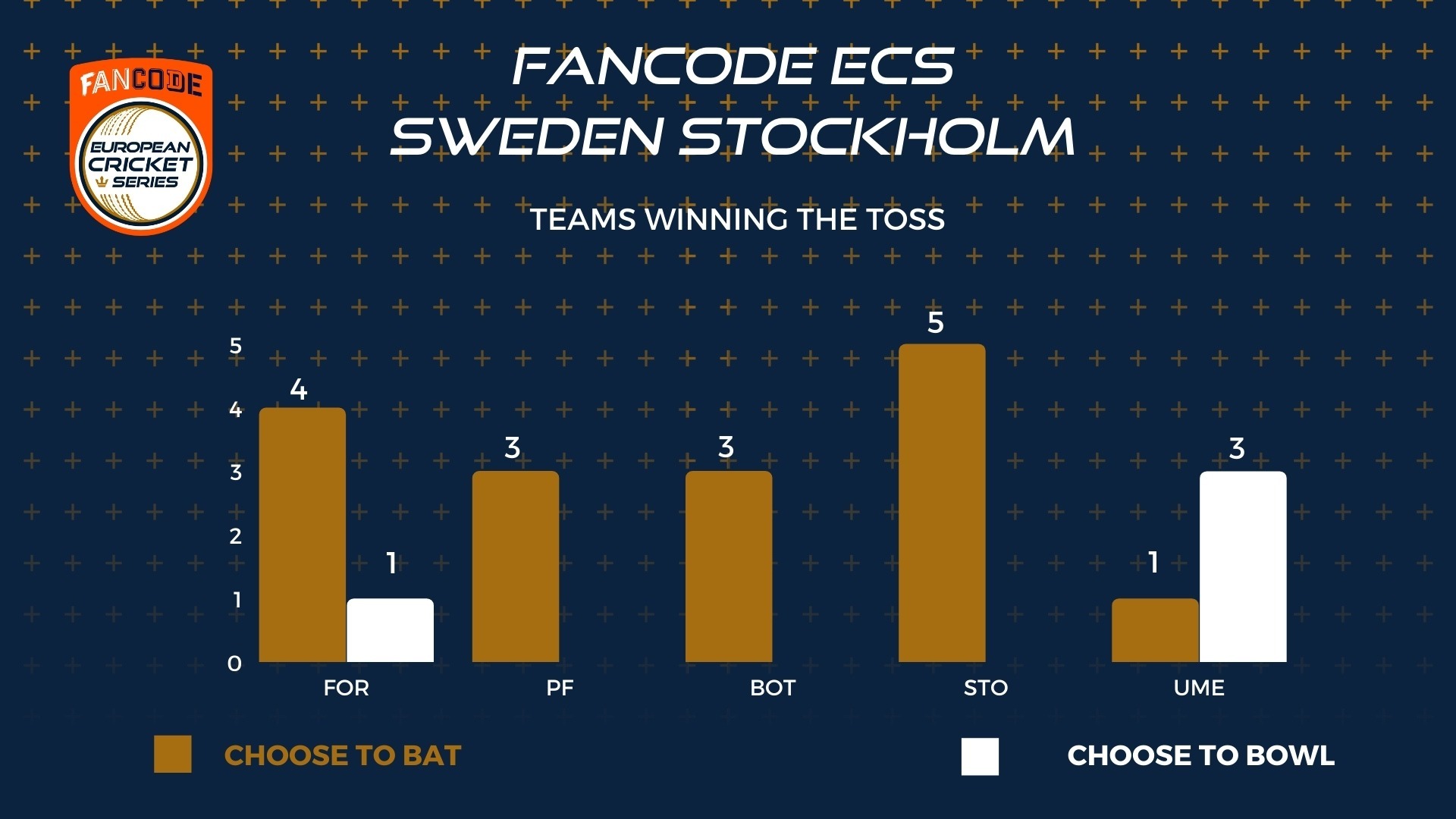 FANCODE
EUROPEAN CRICKET SERIES

FANCODE ECS SWEDEN STOCKHOLM

TEAMS WINNING THE TOSS

5
4
3
2
1
0

4
1
3
3
5
1
3

FOR
PF
BOT
STO
UME

CHOOSE TO BAT
CHOOSE TO BOWL